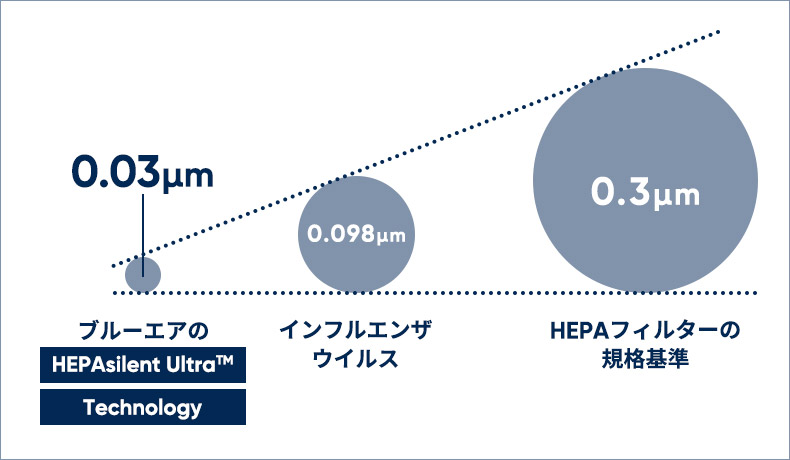 0.03μm

0.098μm

0.3μm

ブルーエアの
HEPAsilent Ultra™
Technology

インフルエンザ
ウイルス

HEPAフィルターの
規格基準